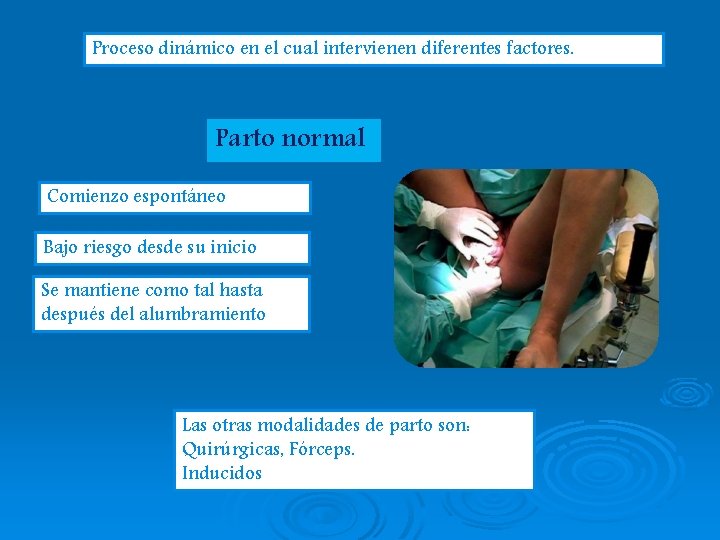 Proceso dinámico en el cual intervienen diferentes factores.

Parto normal

Comienzo espontáneo

Bajo riesgo desde su inicio

Se mantiene como tal hasta después del alumbramiento

Las otras modalidades de parto son:
Quirúrgicas, Fórceps.
Inducidos